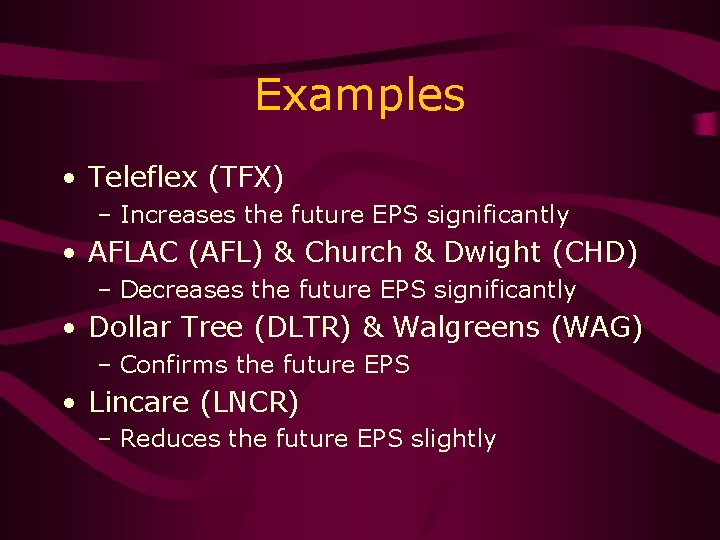 Examples

• Teleflex (TFX)
– Increases the future EPS significantly
• AFLAC (AFL) & Church & Dwight (CHD)
– Decreases the future EPS significantly
• Dollar Tree (DLTR) & Walgreens (WAG)
– Confirms the future EPS
• Lincare (LNCR)
– Reduces the future EPS slightly